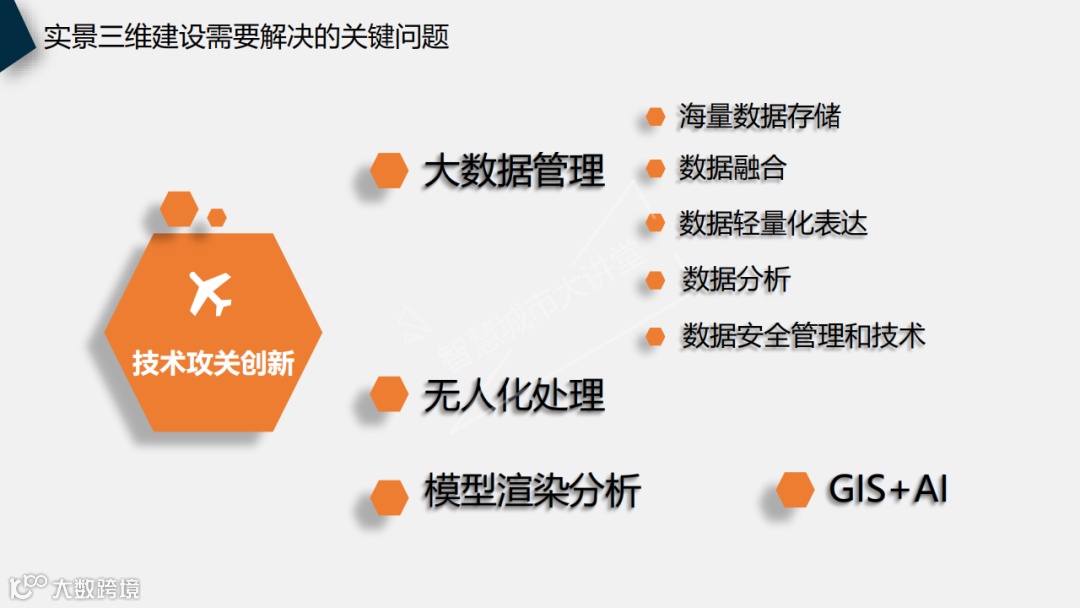 实景三维建设需要解决的关键问题

技术攻关创新

大数据管理

海量数据存储

数据融合

数据轻量化表达

数据分析

数据安全管理和技术

无人化处理

模型渲染分析

GIS+AI

智慧城市大讲堂

大数跨境